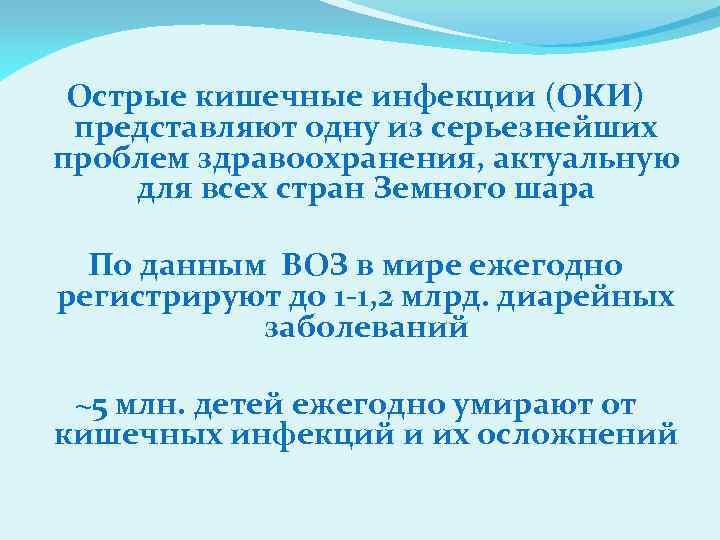 Острые кишечные инфекции (ОКИ) представляют одну из серьезнейших проблем здравоохранения, актуальную для всех стран Земного шара

По данным ВОЗ в мире ежегодно регистрируют до 1-1,2 млрд. диарейных заболеваний

~5 млн. детей ежегодно умирают от кишечных инфекций и их осложнений